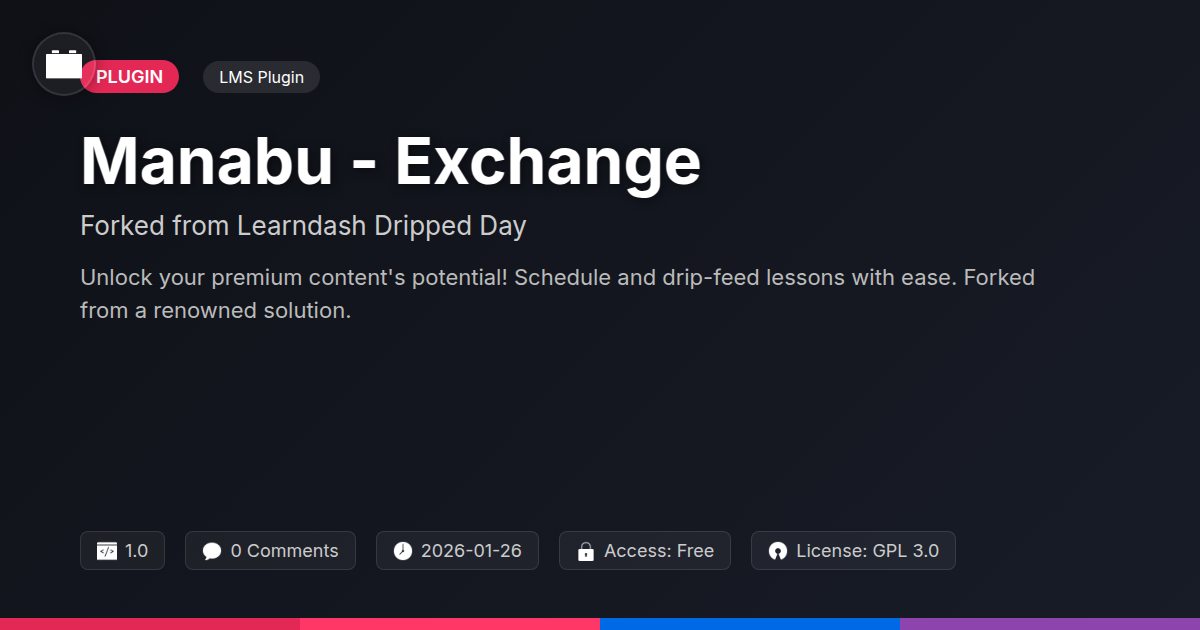 PLUGIN LMS Plugin

Manabu - Exchange

Forked from Learndash Dripped Day

Unlock your premium content's potential! Schedule and drip-feed lessons with ease. Forked from a renowned solution.

1.0 0 Comments 2026-01-26 Access: Free License: GPL 3.0